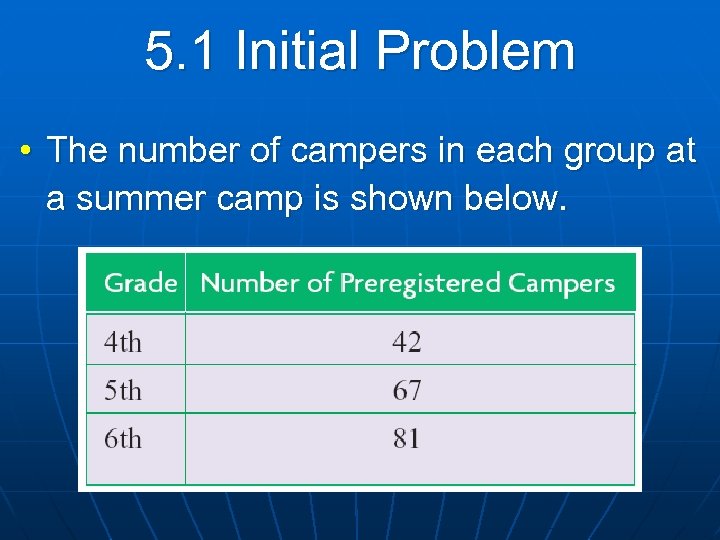 5.1 Initial Problem

• The number of campers in each group at a summer camp is shown below.

| Grade | Number of Preregistered Campers |
|---|---|
| 4th | 42 |
| 5th | 67 |
| 6th | 81 |